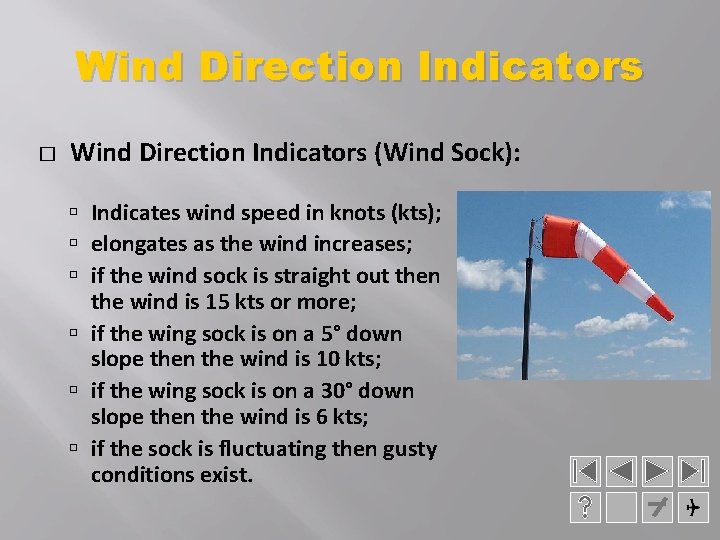 Wind Direction Indicators

□ Wind Direction Indicators (Wind Sock):

▫ Indicates wind speed in knots (kts);
▫ elongates as the wind increases;
▫ if the wind sock is straight out then the wind is 15 kts or more;
▫ if the wing sock is on a 5° down slope then the wind is 10 kts;
▫ if the wing sock is on a 30° down slope then the wind is 6 kts;
▫ if the sock is fluctuating then gusty conditions exist.

?